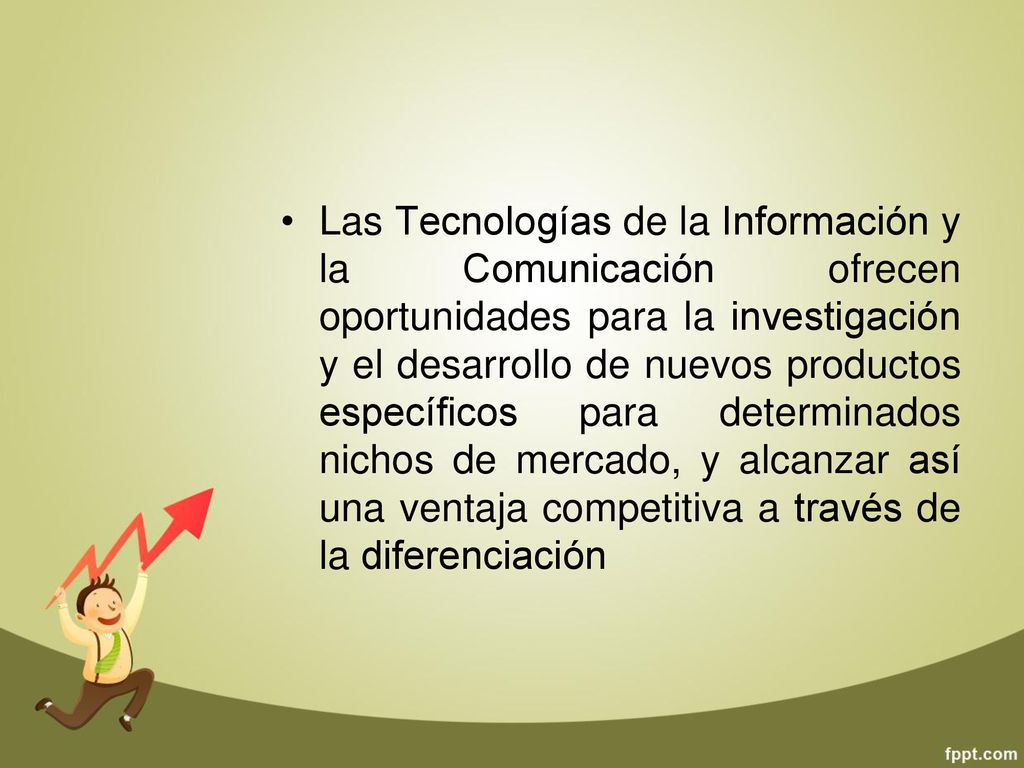 • Las Tecnologías de la Información y la Comunicación ofrecen oportunidades para la investigación y el desarrollo de nuevos productos específicos para determinados nichos de mercado, y alcanzar así una ventaja competitiva a través de la diferenciación

fppt.com